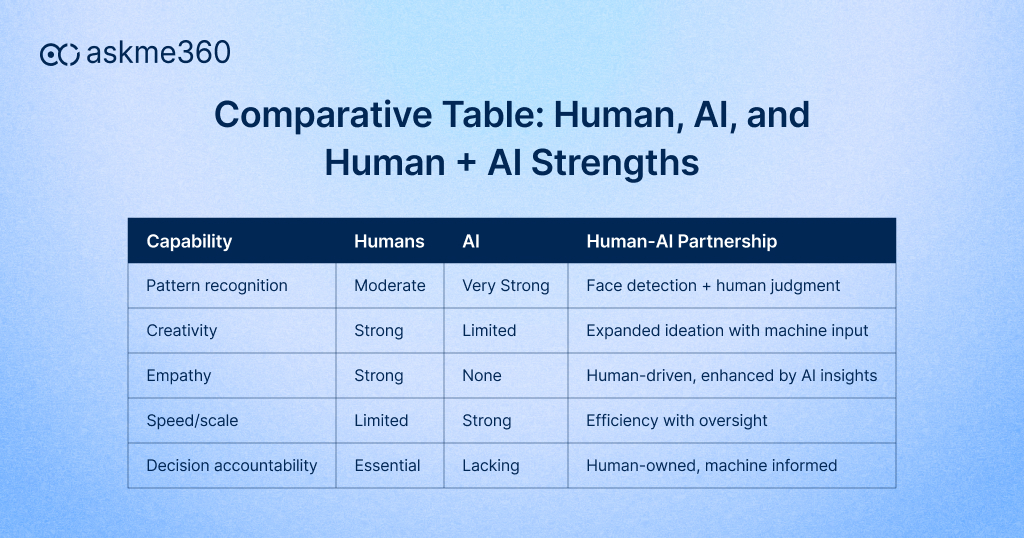 askme360

Comparative Table: Human, AI, and Human + AI Strengths

| Capability | Humans | AI | Human-AI Partnership |
|---|---|---|---|
| Pattern recognition | Moderate | Very Strong | Face detection + human judgment |
| Creativity | Strong | Limited | Expanded ideation with machine input |
| Empathy | Strong | None | Human-driven, enhanced by AI insights |
| Speed/scale | Limited | Strong | Efficiency with oversight |
| Decision accountability | Essential | Lacking | Human-owned, machine informed |